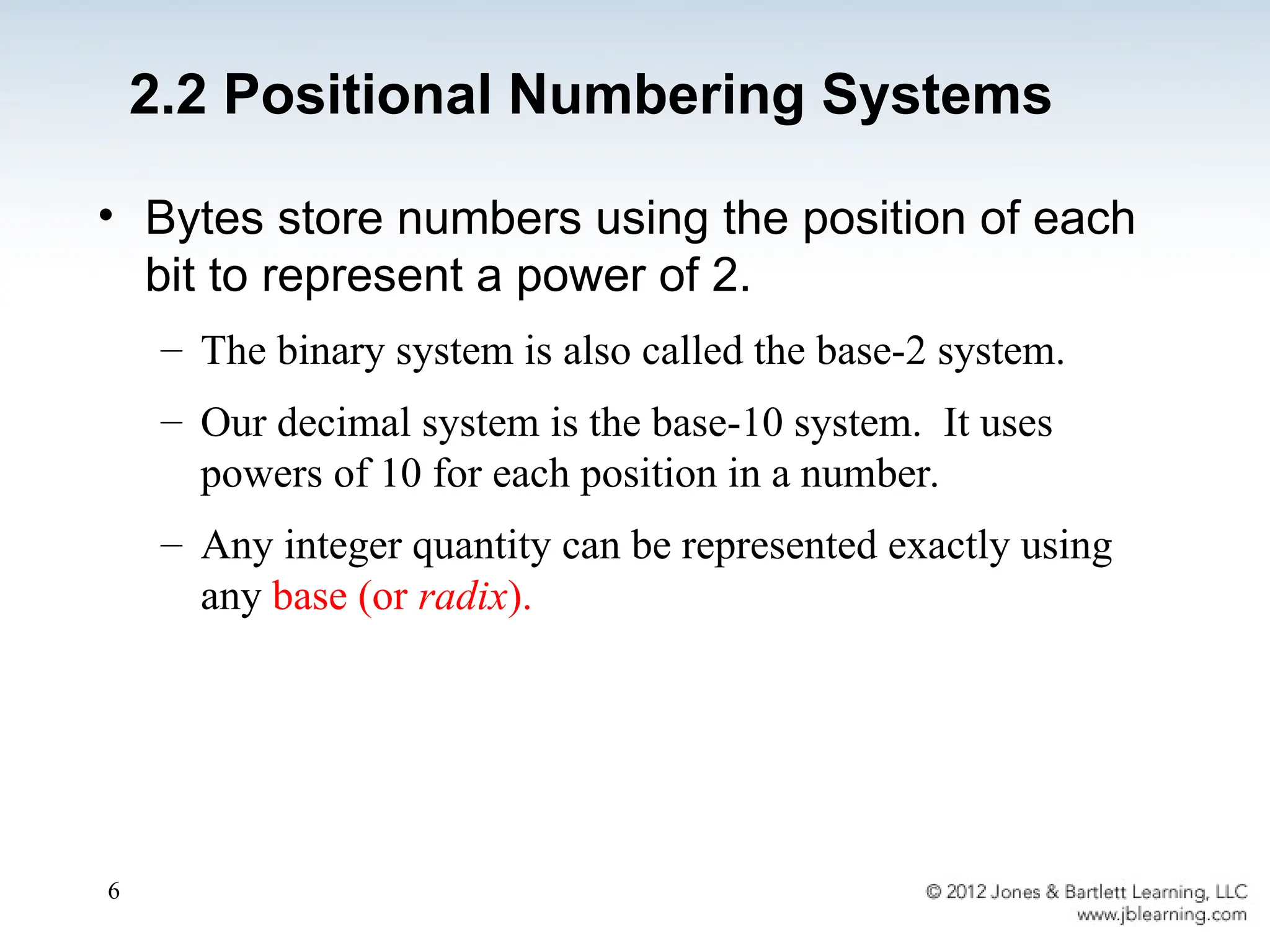 2.2 Positional Numbering Systems

• Bytes store numbers using the position of each bit to represent a power of 2.

– The binary system is also called the base-2 system.

– Our decimal system is the base-10 system. It uses powers of 10 for each position in a number.

– Any integer quantity can be represented exactly using any base (or radix).

6

© 2012 Jones & Bartlett Learning, LLC
www.jblearning.com